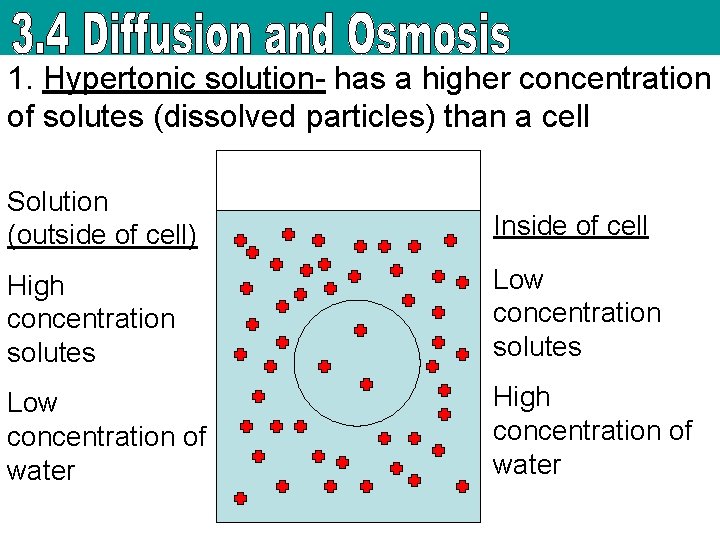 3.4 Diffusion and Osmosis

1. Hypertonic solution- has a higher concentration of solutes (dissolved particles) than a cell

Solution (outside of cell)

High concentration solutes

Low concentration of water

Inside of cell

Low concentration solutes

High concentration of water